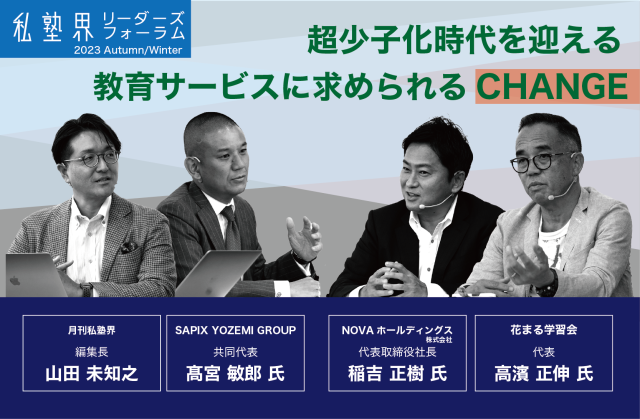 私塾界 リーダーズフォーラム
2023 Autumn/Winter

超少子化時代を迎える
教育サービスに求められる CHANGE

月刊私塾界
編集長
山田 未知之

SAPIX YOZEMI GROUP
共同代表
髙宮 敏郎 氏

NOVA ホールディングス 株式会社
代表取締役社長
稲吉 正樹 氏

花まる学習会
代表
高濱 正伸 氏